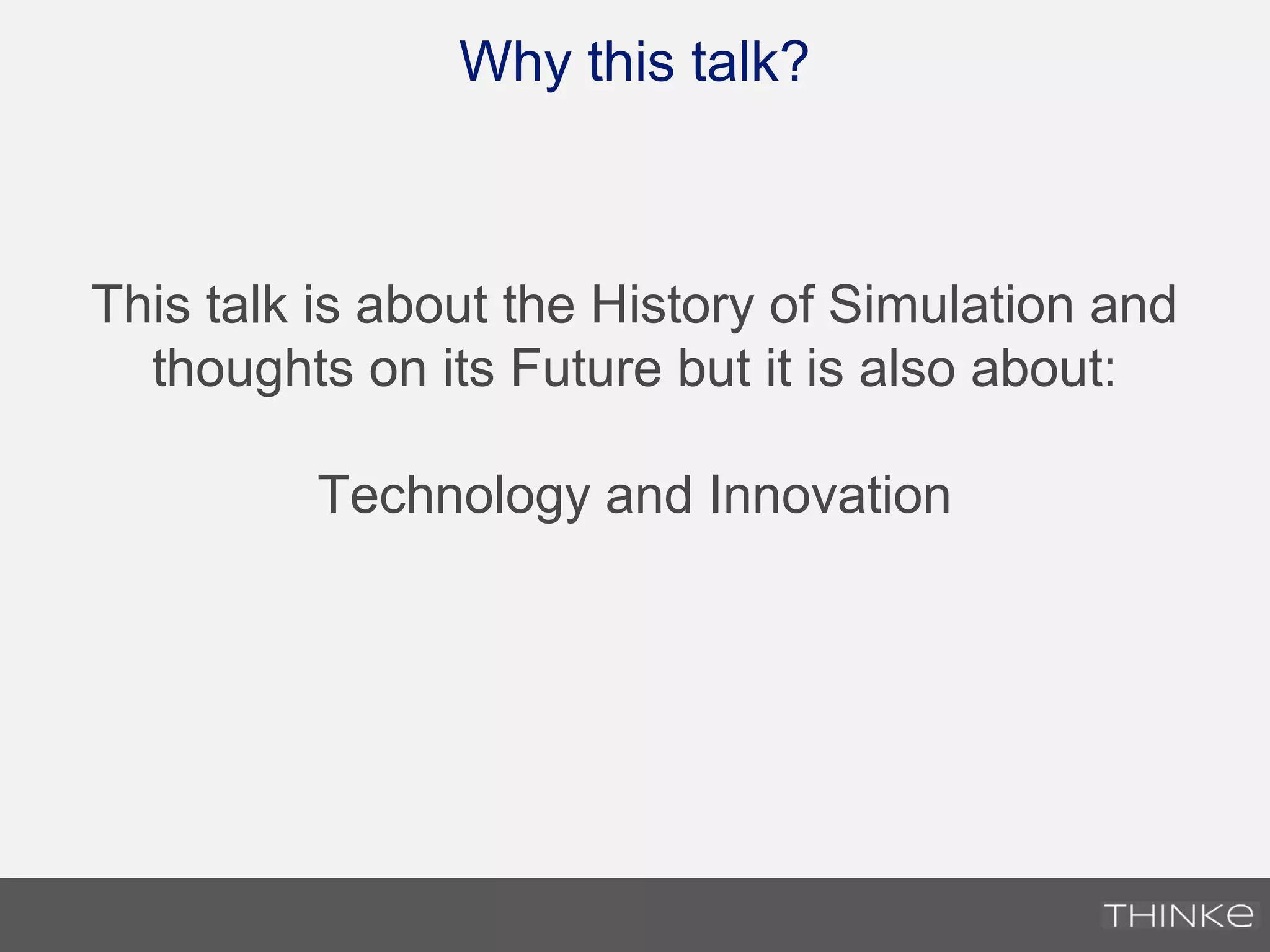 Why this talk?

This talk is about the History of Simulation and thoughts on its Future but it is also about:

Technology and Innovation

THINKe